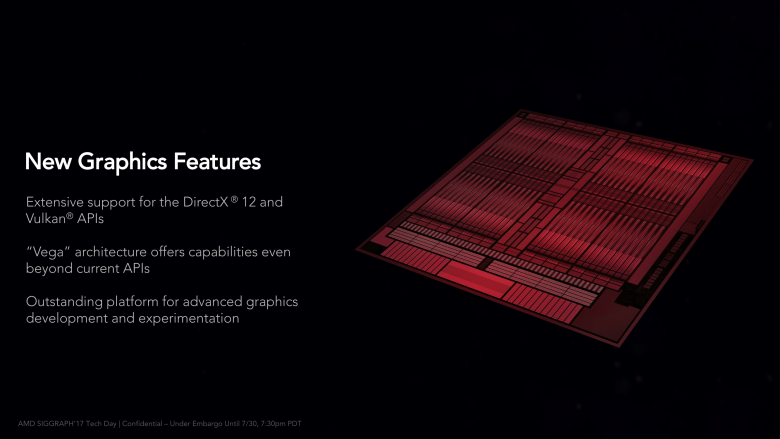 New Graphics Features

Extensive support for the DirectX® 12 and Vulkan® APIs

"Vega" architecture offers capabilities even beyond current APIs

Outstanding platform for advanced graphics development and experimentation

AMD SIGGRAPH'17 Tech Day | Confidential – Under Embargo Until 7/30, 7:30pm PDT